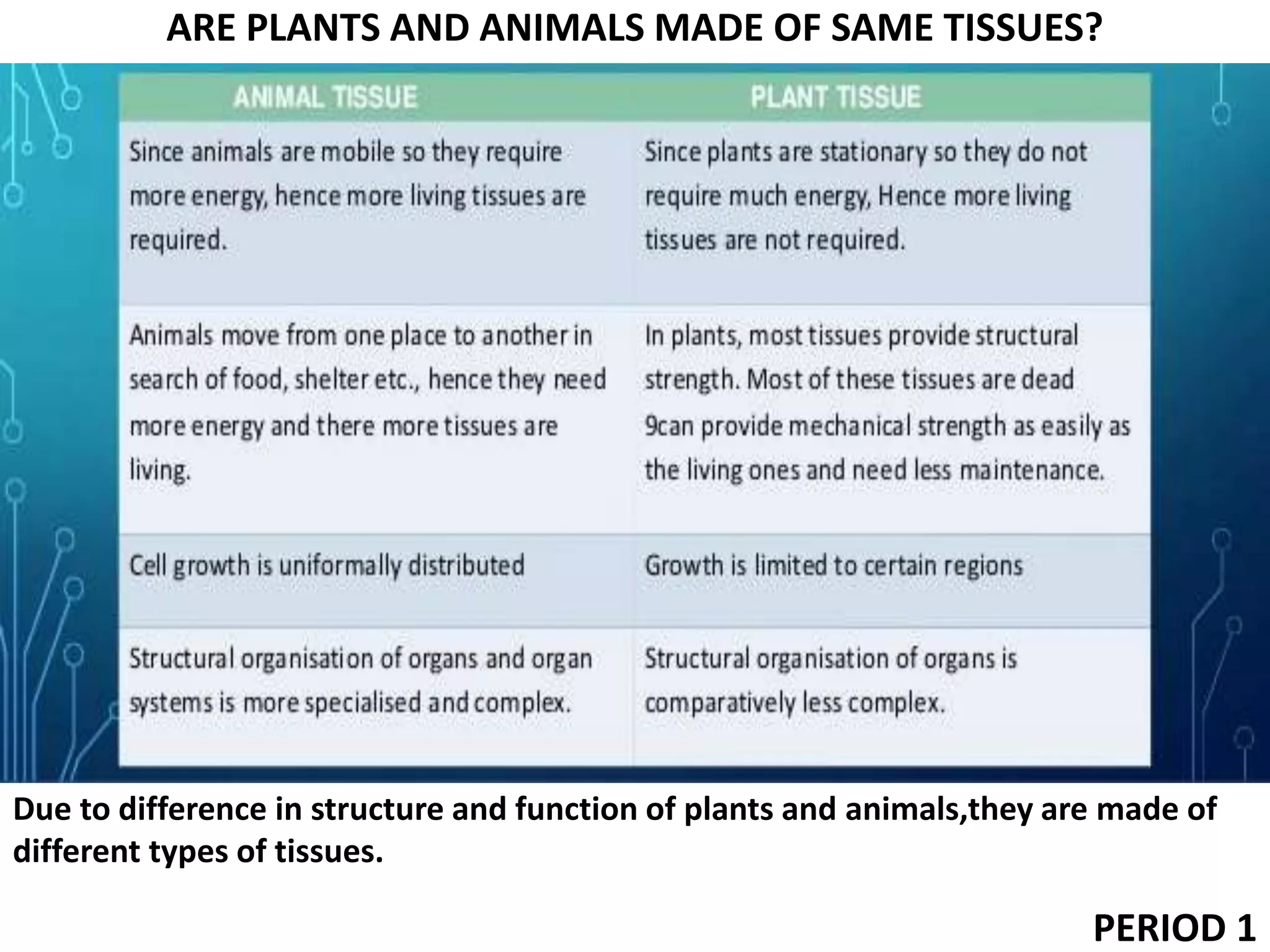 ARE PLANTS AND ANIMALS MADE OF SAME TISSUES?

| ANIMAL TISSUE | PLANT TISSUE |
|---|---|
| Since animals are mobile so they require more energy, hence more living tissues are required. | Since plants are stationary so they do not require much energy, Hence more living tissues are not required. |
| Animals move from one place to another in search of food, shelter etc., hence they need more energy and there more tissues are living. | In plants, most tissues provide structural strength. Most of these tissues are dead 9can provide mechanical strength as easily as the living ones and need less maintenance. |
| Cell growth is uniformally distributed | Growth is limited to certain regions |
| Structural organisation of organs and organ systems is more specialised and complex. | Structural organisation of organs is comparatively less complex. |

Due to difference in structure and function of plants and animals,they are made of different types of tissues.

PERIOD 1